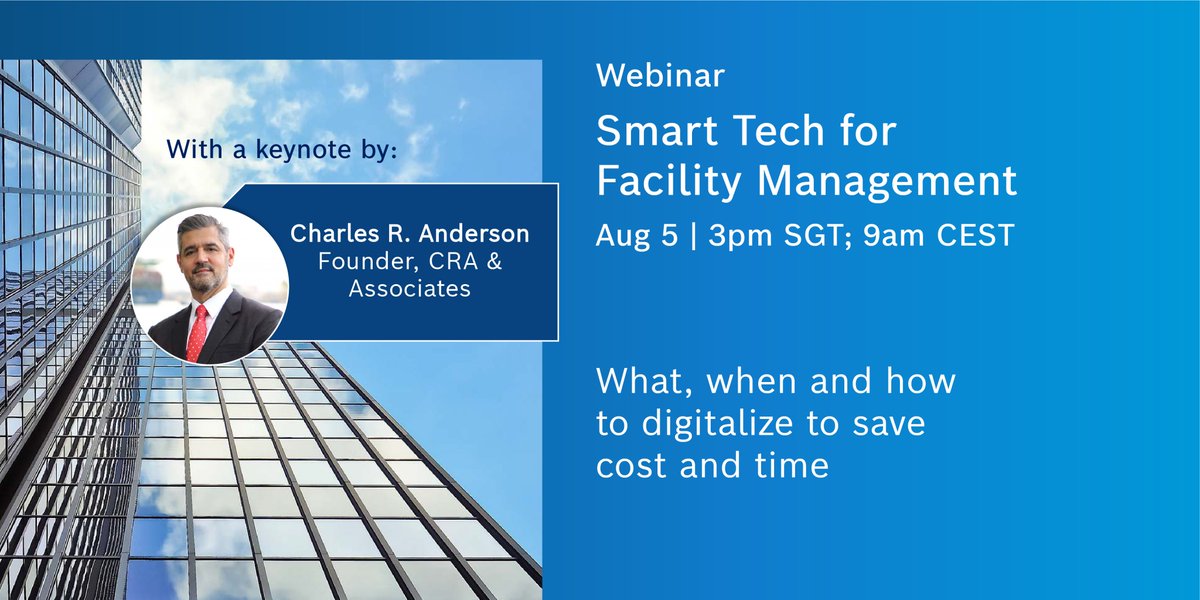 With a keynote by:

Charles R. Anderson
Founder, CRA & Associates

Webinar

Smart Tech for Facility Management

Aug 5 | 3pm SGT; 9am CEST

What, when and how to digitalize to save cost and time